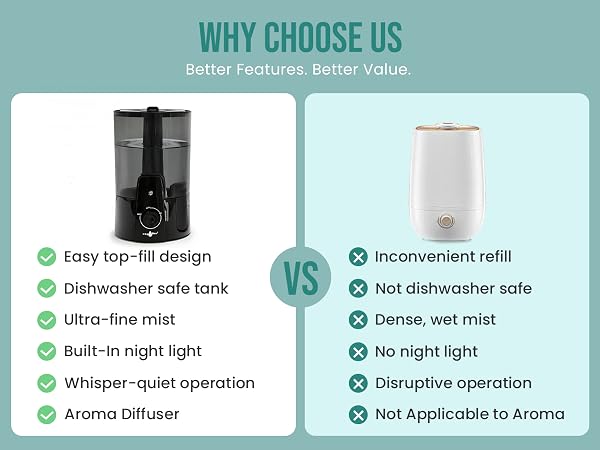 WHY CHOOSE US
Better Features. Better Value.

Easy top-fill design
Dishwasher safe tank
Ultra-fine mist
Built-In night light
Whisper-quiet operation
Aroma Diffuser

VS

Inconvenient refill
Not dishwasher safe
Dense, wet mist
No night light
Disruptive operation
Not Applicable to Aroma